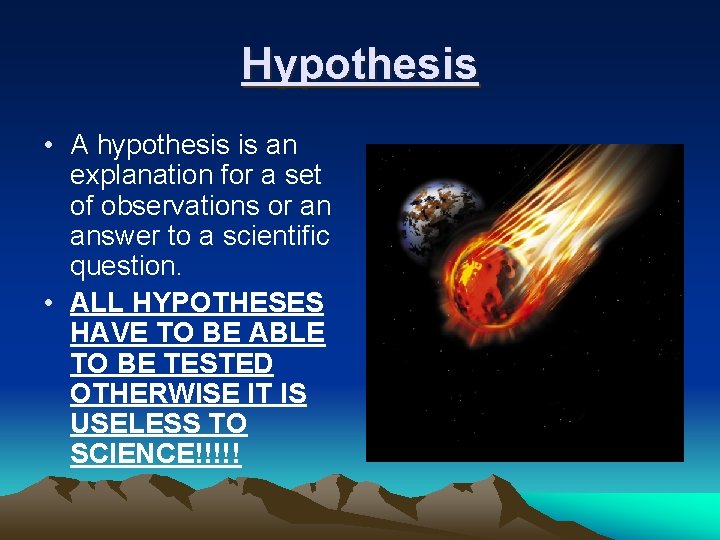 Hypothesis

• A hypothesis is an explanation for a set of observations or an answer to a scientific question.

• ALL HYPOTHESES HAVE TO BE ABLE TO BE TESTED OTHERWISE IT IS USELESS TO SCIENCE!!!!!